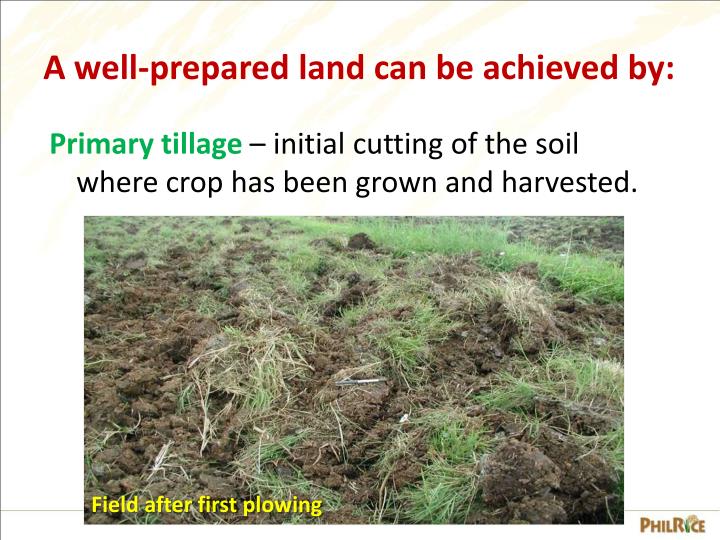 A well-prepared land can be achieved by:

Primary tillage – initial cutting of the soil where crop has been grown and harvested.

Field after first plowing

PHILRICE